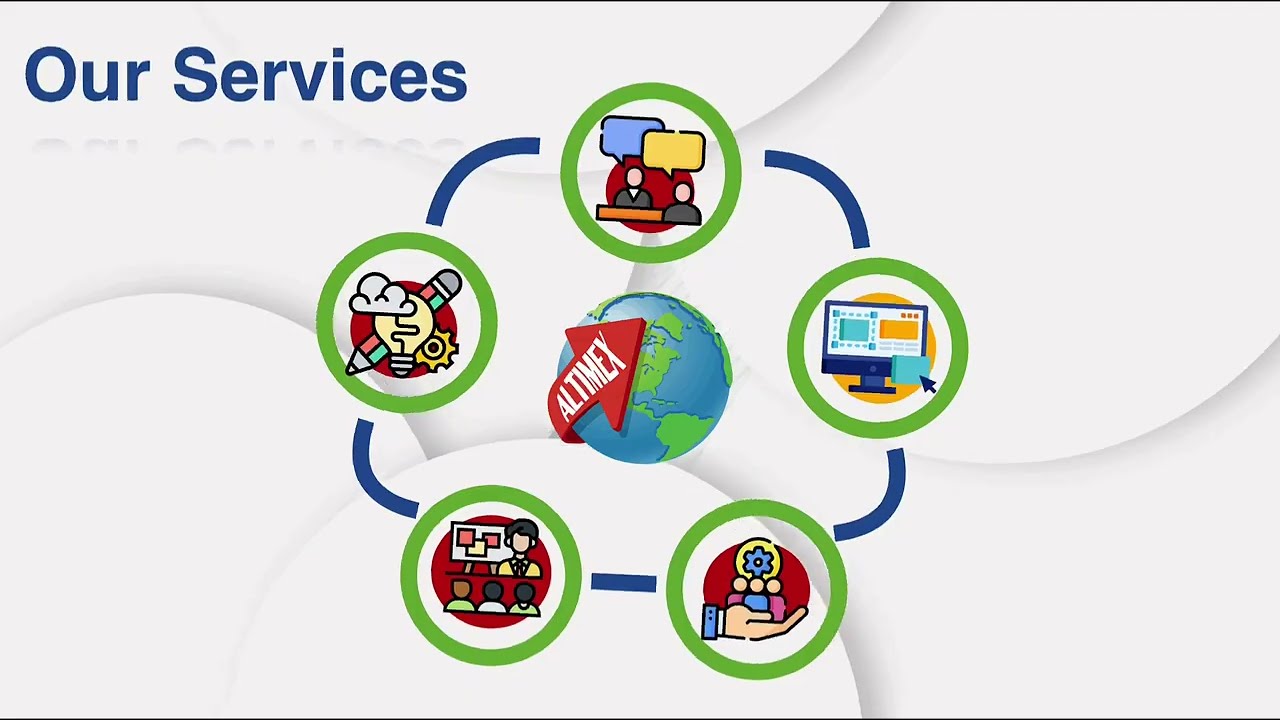 Our Services

ALTIMEX